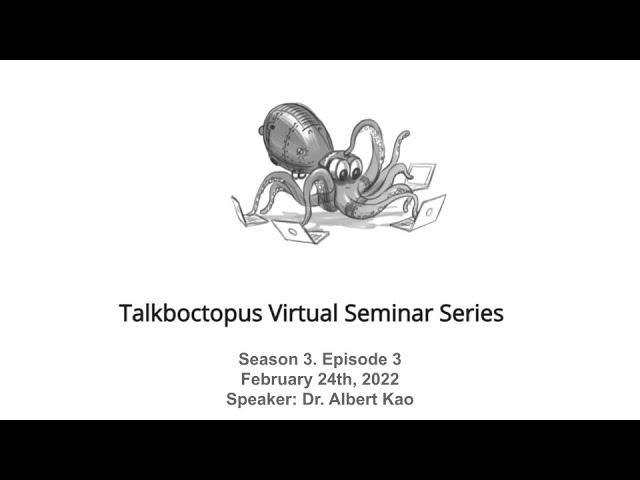 Talkboctopus Virtual Seminar Series

Season 3. Episode 3
February 24th, 2022
Speaker: Dr. Albert Kao